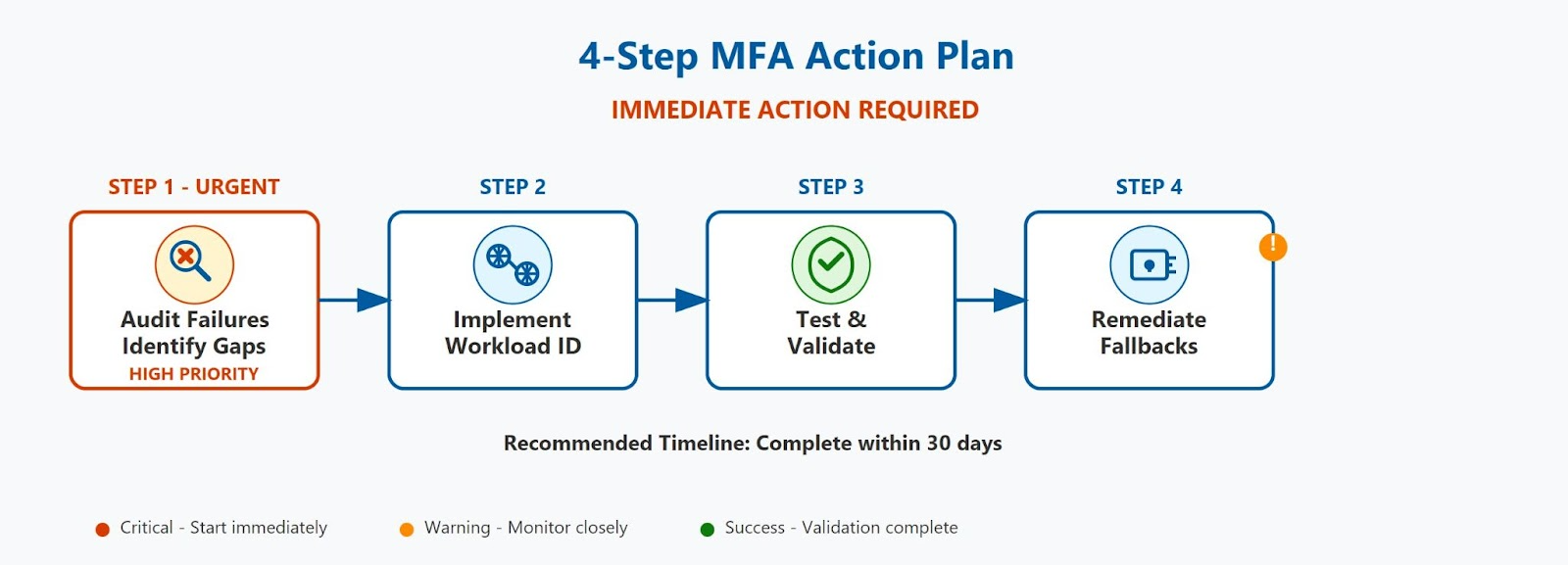 4-Step MFA Action Plan

IMMEDIATE ACTION REQUIRED

STEP 1 - URGENT

Audit Failures
Identify Gaps
HIGH PRIORITY

STEP 2

Implement
Workload ID

STEP 3

Test &
Validate

STEP 4

!

Remediate
Fallbacks

Recommended Timeline: Complete within 30 days

Critical - Start immediately

Warning - Monitor closely

Success - Validation complete